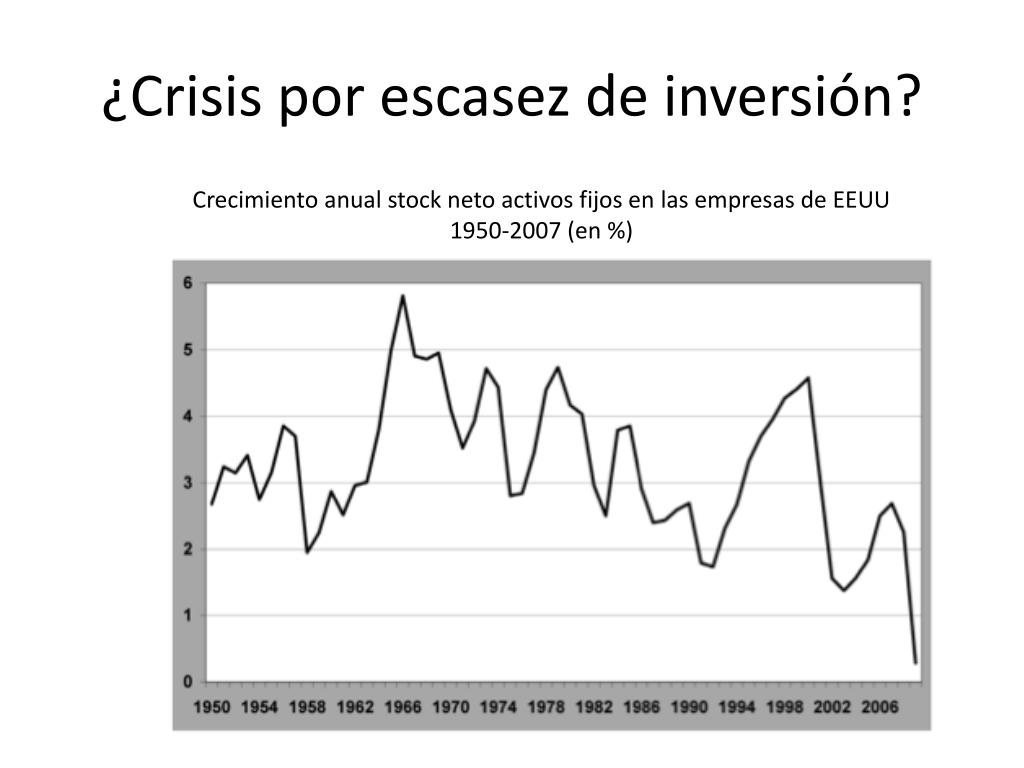 ¿Crisis por escasez de inversión?

Crecimiento anual stock neto activos fijos en las empresas de EEUU 1950-2007 (en %)

6
5
4
3
2
1
0
1950 1954 1958 1962 1966 1970 1974 1978 1982 1986 1990 1994 1998 2002 2006